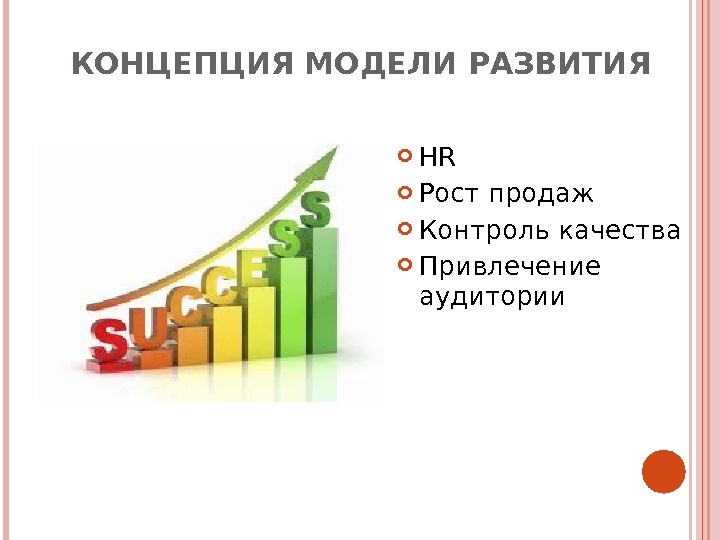 КОНЦЕПЦИЯ МОДЕЛИ РАЗВИТИЯ

SUCCESS

HR
Рост продаж
Контроль качества
Привлечение аудитории